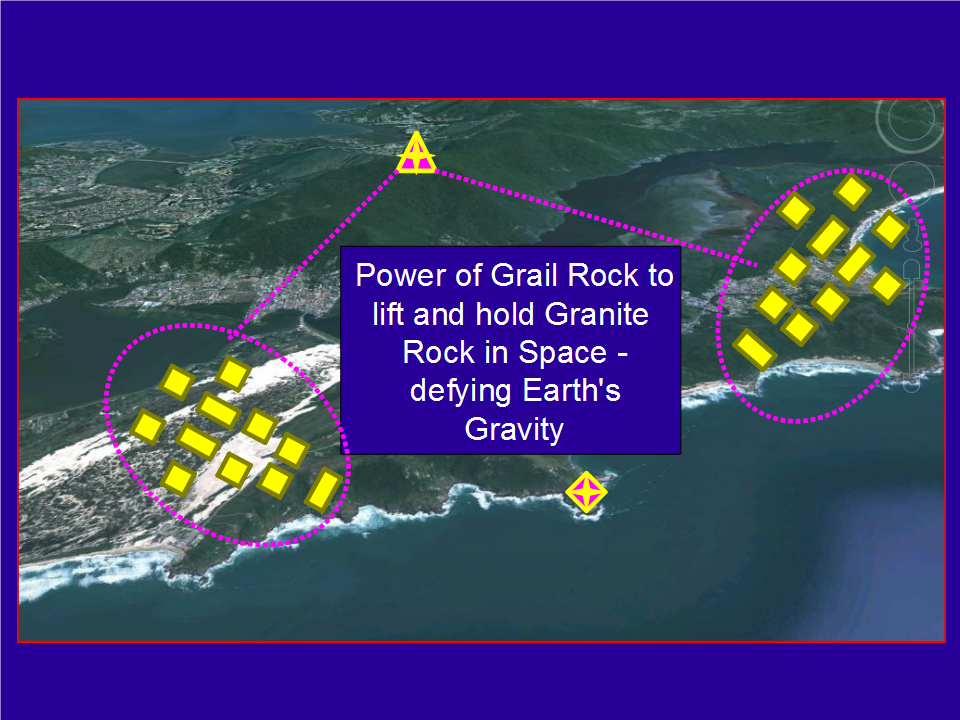 Power of Grail Rock to lift and hold Granite Rock in Space - defying Earth's Gravity